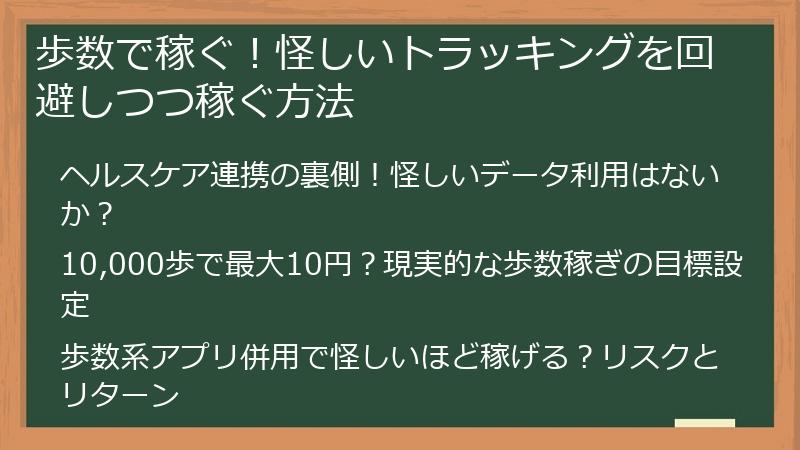 歩数で稼ぐ！怪しいトラッキングを回避しつつ稼ぐ方法

ヘルスケア連携の裏側！怪しいデータ利用はないか？

10,000歩で最大10円？現実的な歩数稼ぎの目標設定

歩数系アプリ併用で怪しいほど稼げる？リスクとリターン